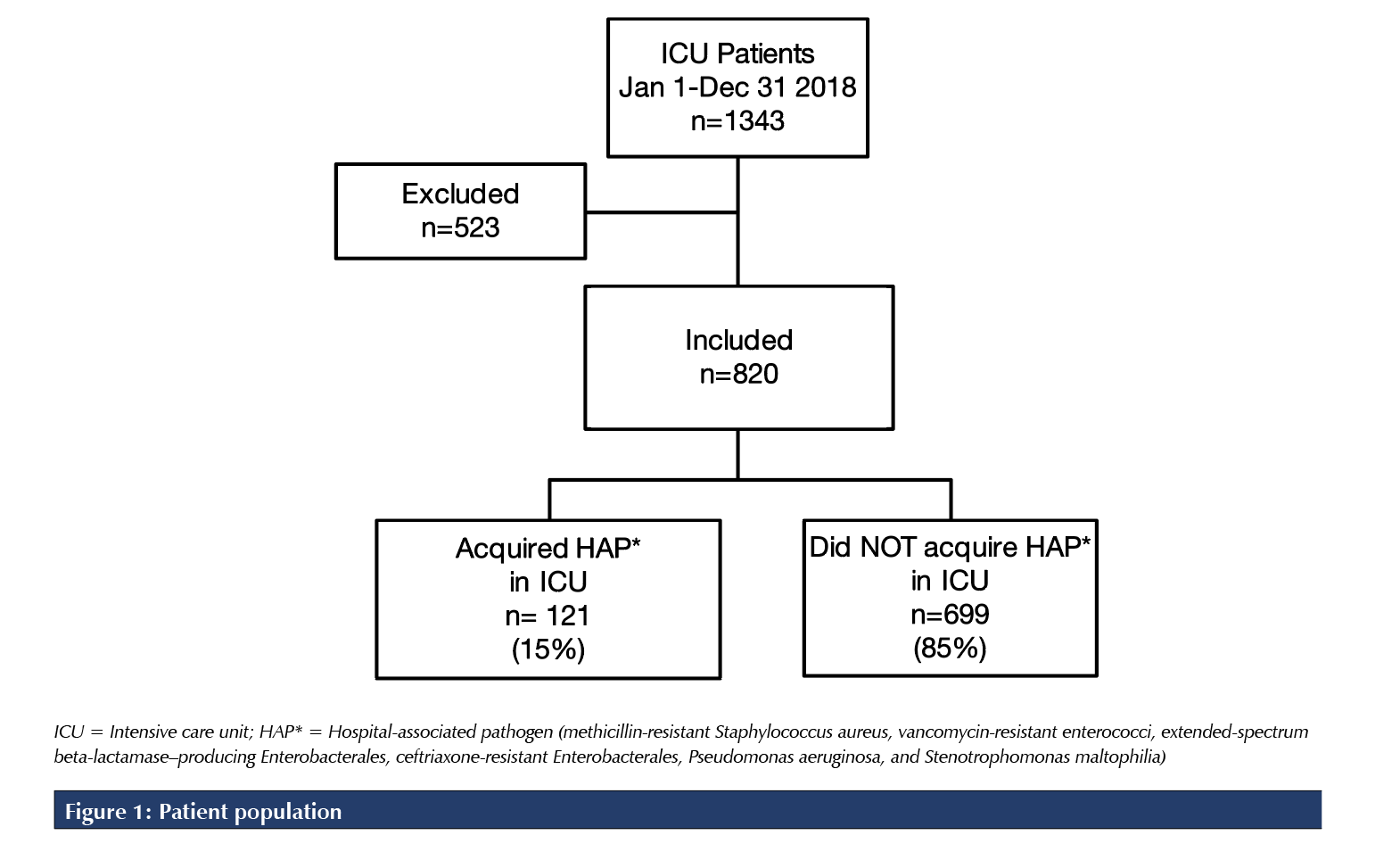 ICU Patients
Jan 1-Dec 31 2018
n=1343

Excluded
n=523

Included
n=820

Acquired HAP*
in ICU
n= 121
(15%)

Did NOT acquire HAP*
in ICU
n=699
(85%)

ICU = Intensive care unit; HAP* = Hospital-associated pathogen (methicillin-resistant Staphylococcus aureus, vancomycin-resistant enterococci, extended-spectrum beta-lactamase–producing Enterobacterales, ceftriaxone-resistant Enterobacterales, Pseudomonas aeruginosa, and Stenotrophomonas maltophilia)

Figure 1: Patient population